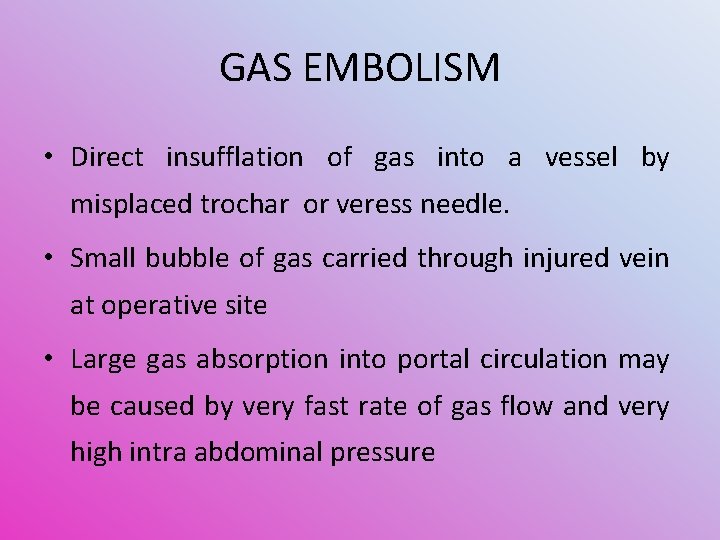 GAS EMBOLISM

• Direct insufflation of gas into a vessel by misplaced trochar or veress needle.

• Small bubble of gas carried through injured vein at operative site

• Large gas absorption into portal circulation may be caused by very fast rate of gas flow and very high intra abdominal pressure